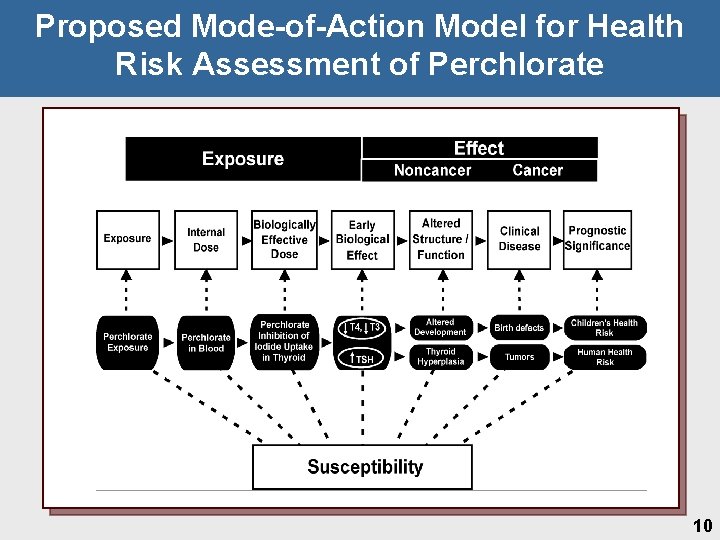 Proposed Mode-of-Action Model for Health Risk Assessment of Perchlorate

Exposure

Effect

Noncancer

Cancer

Exposure

Internal Dose

Biologically Effective Dose

Early Biological Effect

Altered Structure / Function

Clinical Disease

Prognostic Significance

Perchlorate Exposure

Perchlorate in Blood

Perchlorate Inhibition of Iodide Uptake in Thyroid

↓T4, ↓T3

↑TSH

Altered Development

Thyroid Hyperplasia

Birth defects

Tumors

Children's Health Risk

Human Health Risk

Susceptibility

10